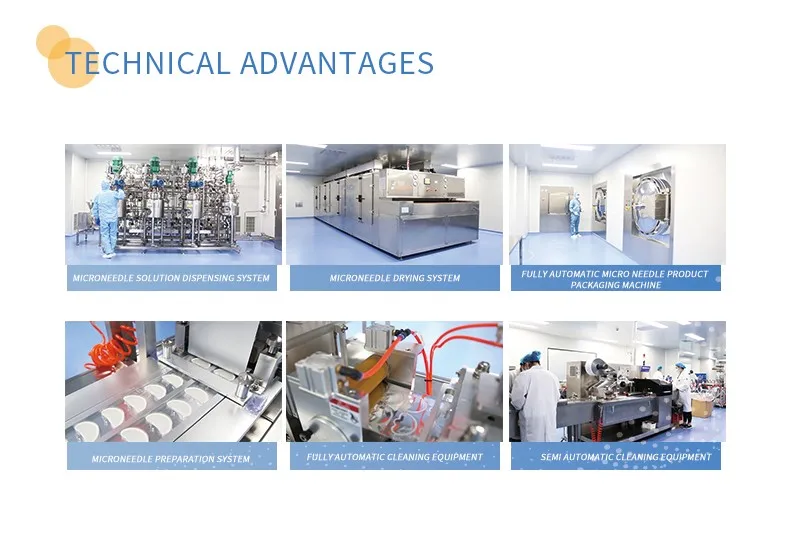 TECHNICAL ADVANTAGES

MICRONEEDLE SOLUTION DISPENSING SYSTEM

MICRONEEDLE DRYING SYSTEM

FULLY AUTOMATIC MICRO NEEDLE PRODUCT PACKAGING MACHINE

MICRONEEDLE PREPARATION SYSTEM

FULLY AUTOMATIC CLEANING EQUIPMENT

SEMI AUTOMATIC CLEANING EQUIPMENT